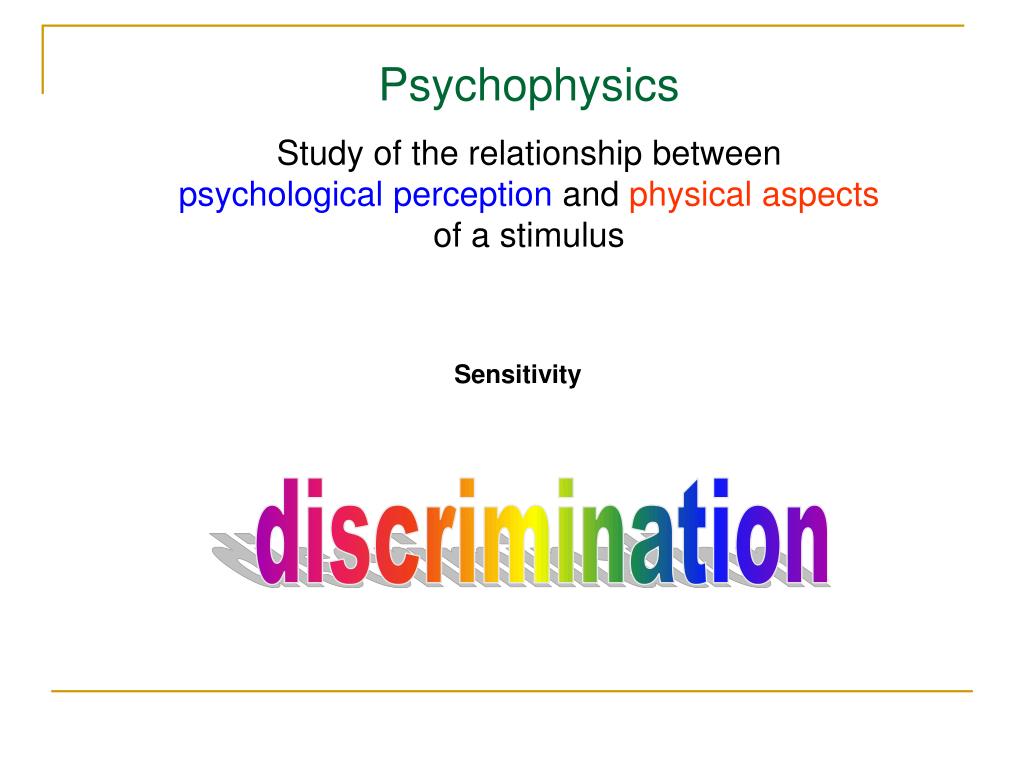 Psychophysics

Study of the relationship between psychological perception and physical aspects of a stimulus

Sensitivity

discrimination